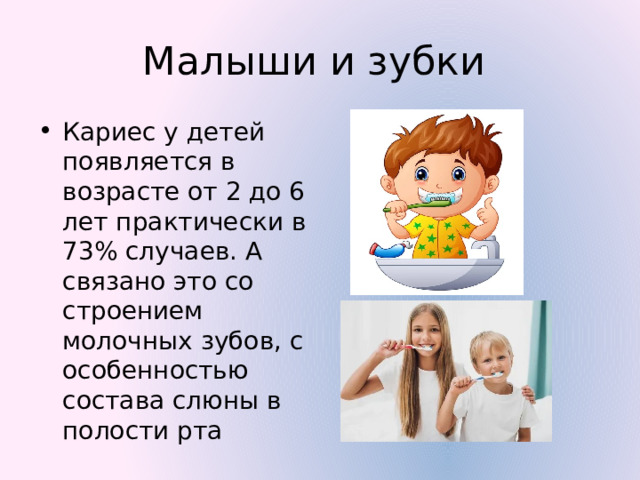 Малыши и зубки

• Кариес у детей появляется в возрасте от 2 до 6 лет практически в 73% случаев. А связано это со строением молочных зубов, с особенностью состава слюны в полости рта